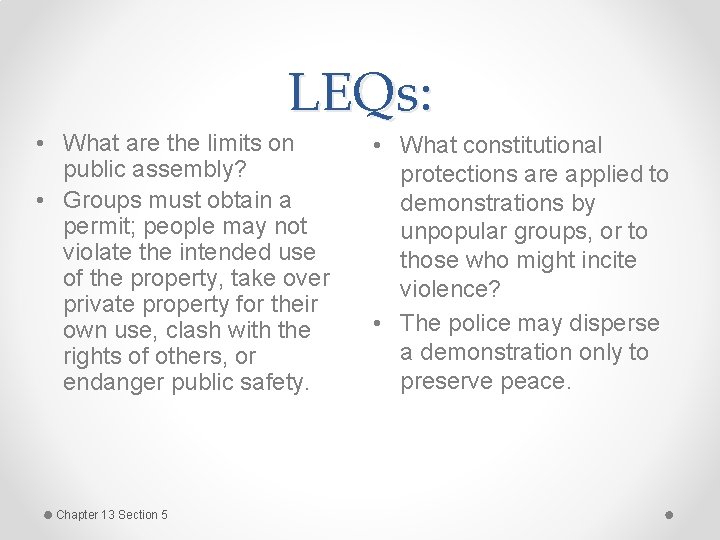 LEQs:

• What are the limits on public assembly?
• Groups must obtain a permit; people may not violate the intended use of the property, take over private property for their own use, clash with the rights of others, or endanger public safety.

• What constitutional protections are applied to demonstrations by unpopular groups, or to those who might incite violence?
• The police may disperse a demonstration only to preserve peace.

Chapter 13 Section 5